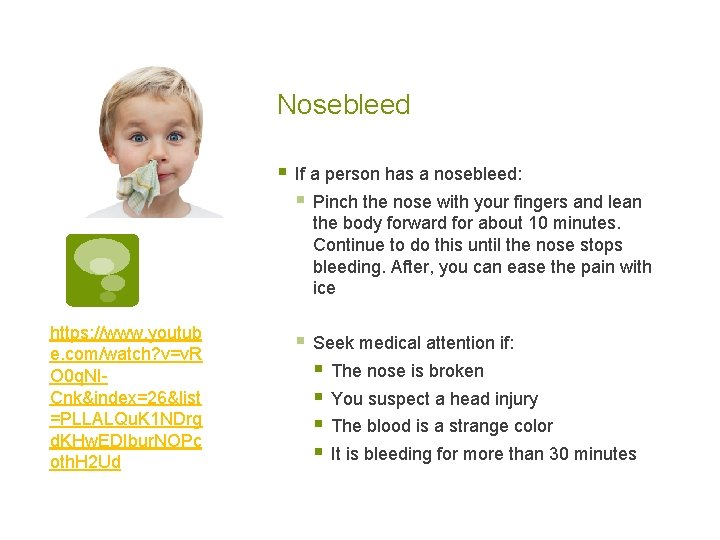 Nosebleed

If a person has a nosebleed:

Pinch the nose with your fingers and lean the body forward for about 10 minutes. Continue to do this until the nose stops bleeding. After, you can ease the pain with ice

Seek medical attention if:

The nose is broken

You suspect a head injury

The blood is a strange color

It is bleeding for more than 30 minutes

https://www.youtube.com/watch?v=vRO0qNl-Cnk&index=26&list=PLLALQuK1NDrgdKHwEDIburNOPcothH2Ud